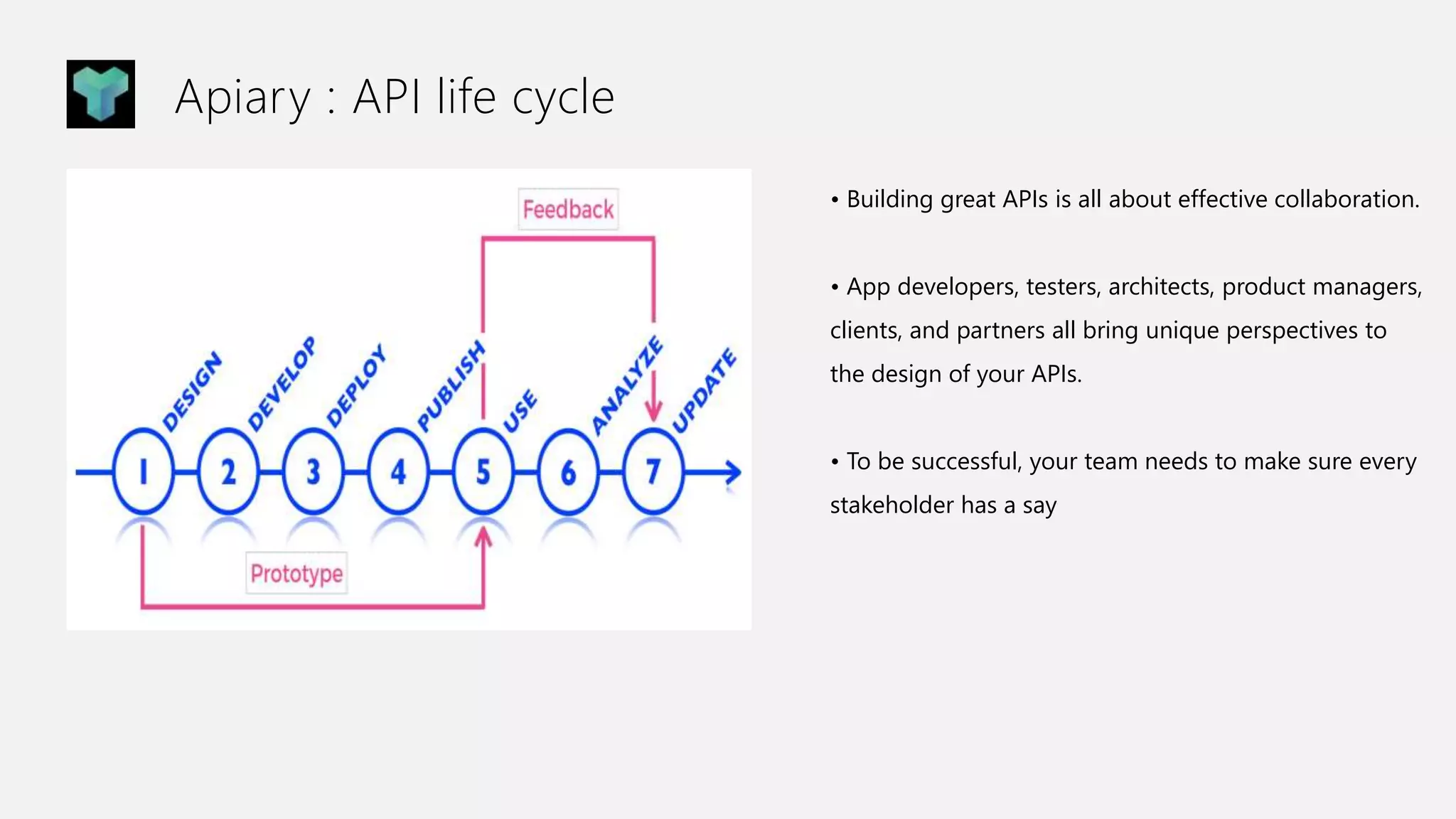 Apiary : API life cycle

Feedback

DESIGN DEVELOP DEPLOY PUBLISH USE ANALYZE UPDATE

1 2 3 4 5 6 7

Prototype

• Building great APIs is all about effective collaboration.

• App developers, testers, architects, product managers, clients, and partners all bring unique perspectives to the design of your APIs.

• To be successful, your team needs to make sure every stakeholder has a say